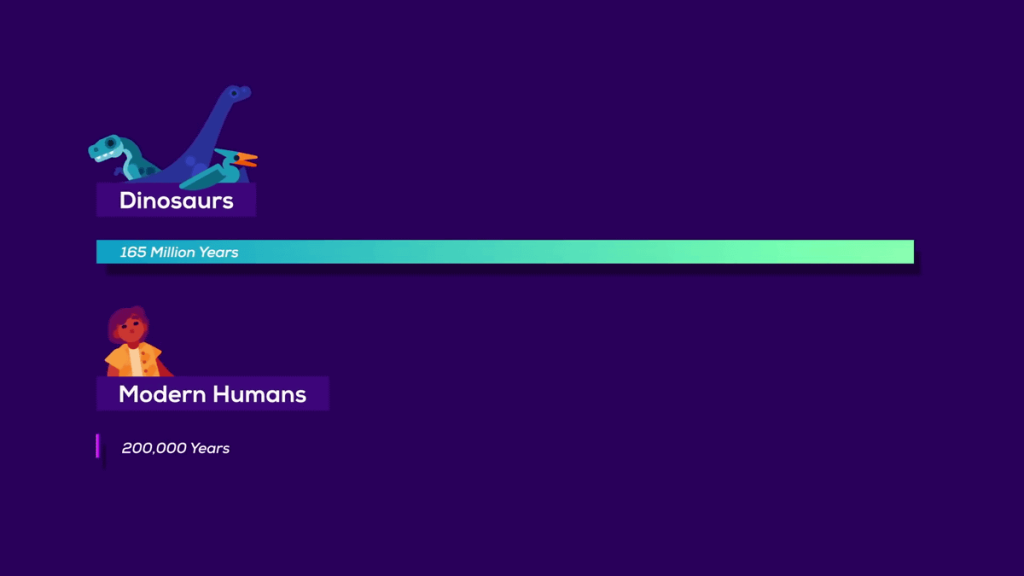 Dinosaurs

165 Million Years

Modern Humans

200,000 Years